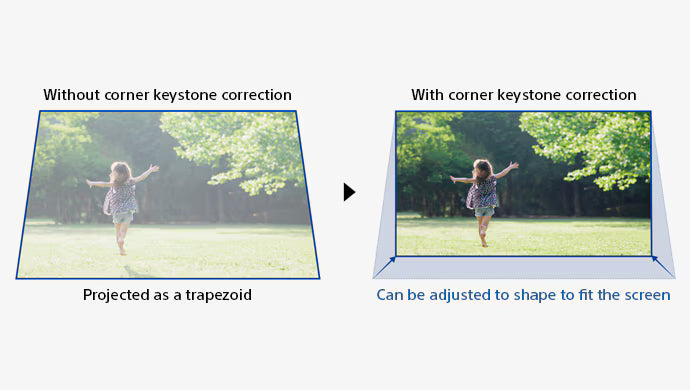 Without corner keystone correction

Projected as a trapezoid

With corner keystone correction

Can be adjusted to shape to fit the screen